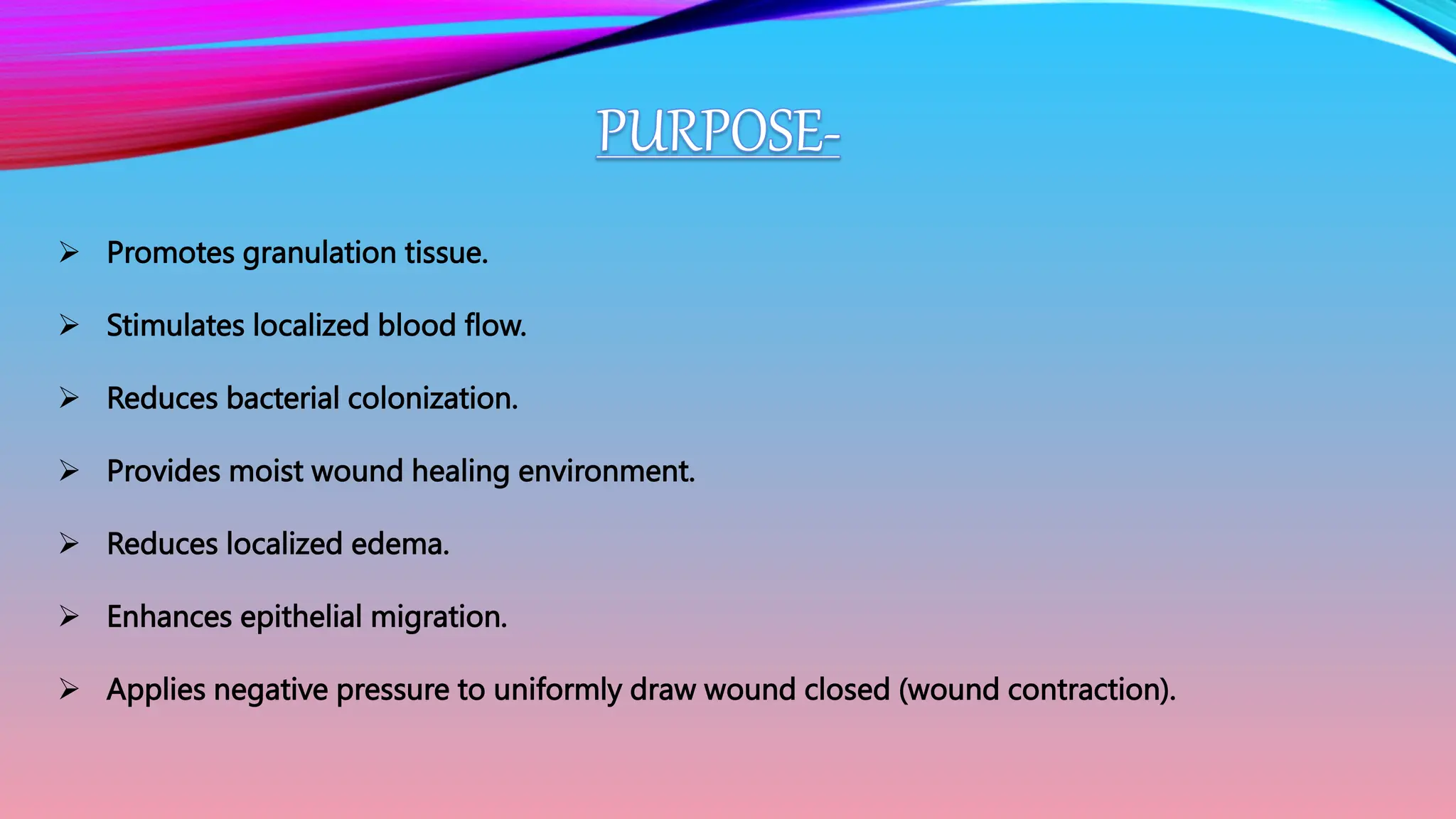 PURPOSE-

➢ Promotes granulation tissue.

➢ Stimulates localized blood flow.

➢ Reduces bacterial colonization.

➢ Provides moist wound healing environment.

➢ Reduces localized edema.

➢ Enhances epithelial migration.

➢ Applies negative pressure to uniformly draw wound closed (wound contraction).